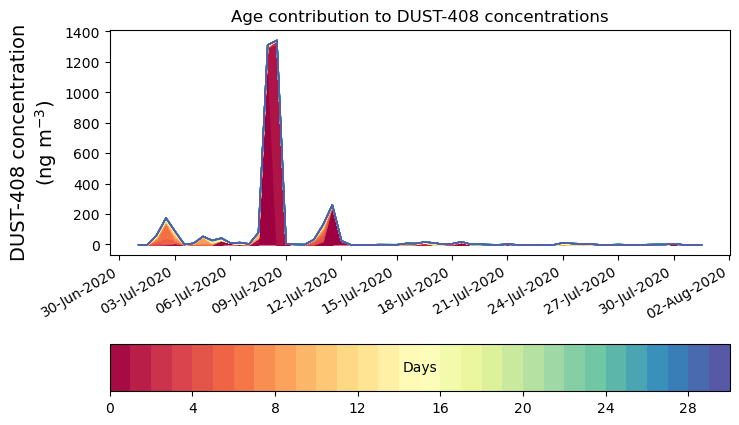 Age contribution to DUST-408 concentrations

DUST-408 concentration (ng m$^{-3}$)

1400
1200
1000
800
600
400
200
0

30-Jun-2020
03-Jul-2020
06-Jul-2020
09-Jul-2020
12-Jul-2020
15-Jul-2020
18-Jul-2020
21-Jul-2020
24-Jul-2020
27-Jul-2020
30-Jul-2020
02-Aug-2020

Days

0
4
8
12
16
20
24
28